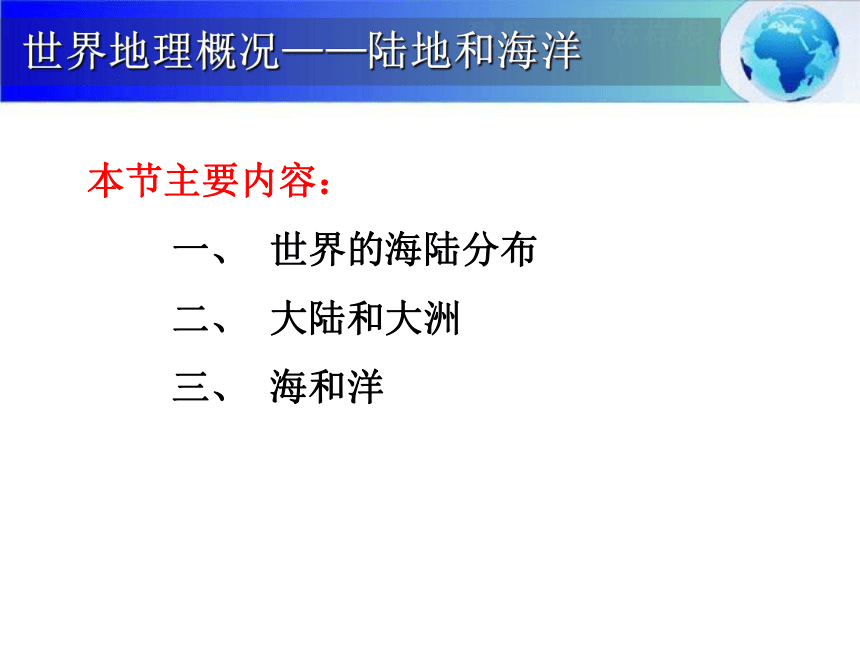 世界地理概况——陆地和海洋

本节主要内容：

一、 世界的海陆分布

二、 大陆和大洲

三、 海和洋